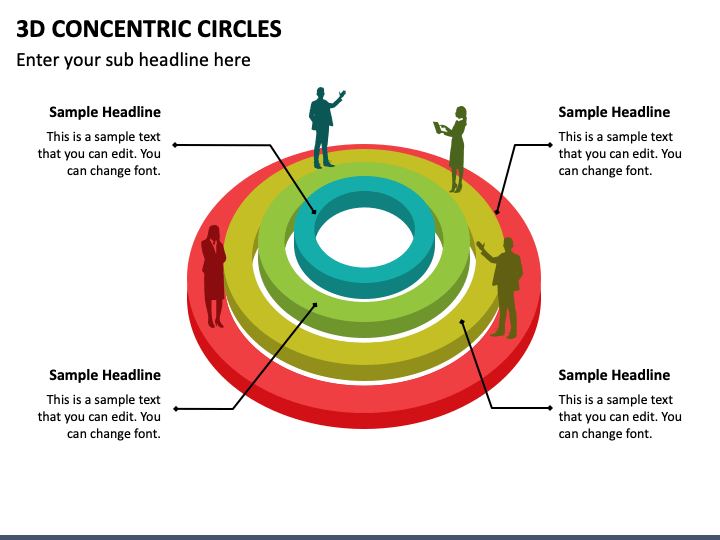 3D CONCENTRIC CIRCLES

Enter your sub headline here

Sample Headline

This is a sample text that you can edit. You can change font.

Sample Headline

This is a sample text that you can edit. You can change font.

Sample Headline

This is a sample text that you can edit. You can change font.

Sample Headline

This is a sample text that you can edit. You can change font.